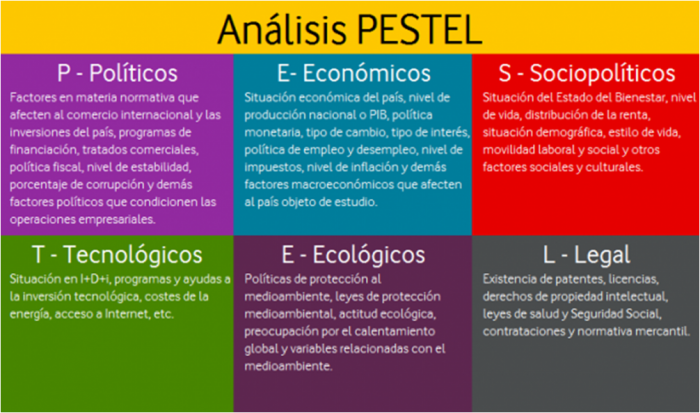 Análisis PESTEL

P - Políticos
Factores en materia normativa que afecten al comercio internacional y las inversiones del país, programas de financiación, tratados comerciales, política fiscal, nivel de estabilidad, porcentaje de corrupción y demás factores políticos que condicionen las operaciones empresariales.

E- Económicos
Situación económica del país, nivel de producción nacional o PIB, política monetaria, tipo de cambio, tipo de interés, política de empleo y desempleo, nivel de impuestos, nivel de inflación y demás factores macroeconómicos que afecten al país objeto de estudio.

S - Sociopolíticos
Situación del Estado del Bienestar, nivel de vida, distribución de la renta, situación demográfica, estilo de vida, movilidad laboral y social y otros factores sociales y culturales.

T - Tecnológicos
Situación en I+D+i, programas y ayudas a la inversión tecnológica, costes de la energía, acceso a Internet, etc.

E - Ecológicos
Políticas de protección al medioambiente, leyes de protección medioambiental, actitud ecológica, preocupación por el calentamiento global y variables relacionadas con el medioambiente.

L - Legal
Existencia de patentes, licencias, derechos de propiedad intelectual, leyes de salud y Seguridad Social, contrataciones y normativa mercantil.